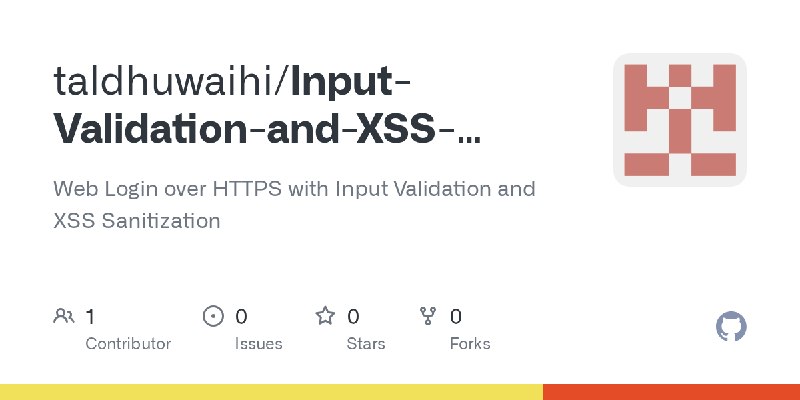 taldhuwaihi/Input-Validation-and-XSS-...

Web Login over HTTPS with Input Validation and XSS Sanitization

1
Contributor

0
Issues

0
Stars

0
Forks